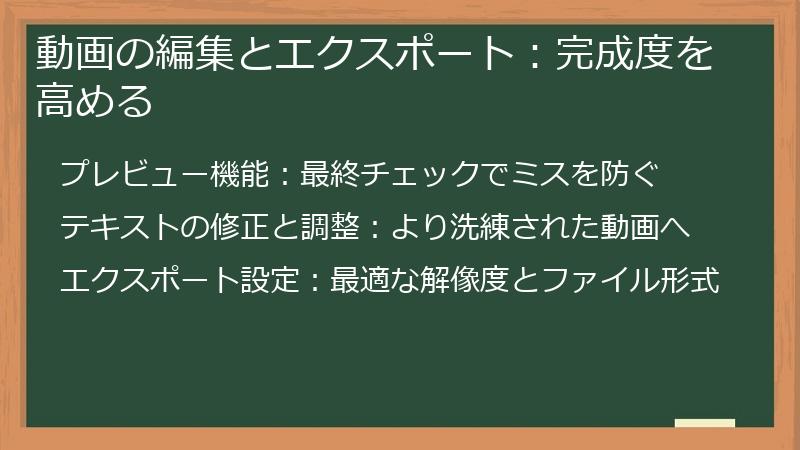 動画の編集とエクスポート：完成度を高める

プレビュー機能：最終チェックでミスを防ぐ

テキストの修正と調整：より洗練された動画へ

エクスポート設定：最適な解像度とファイル形式